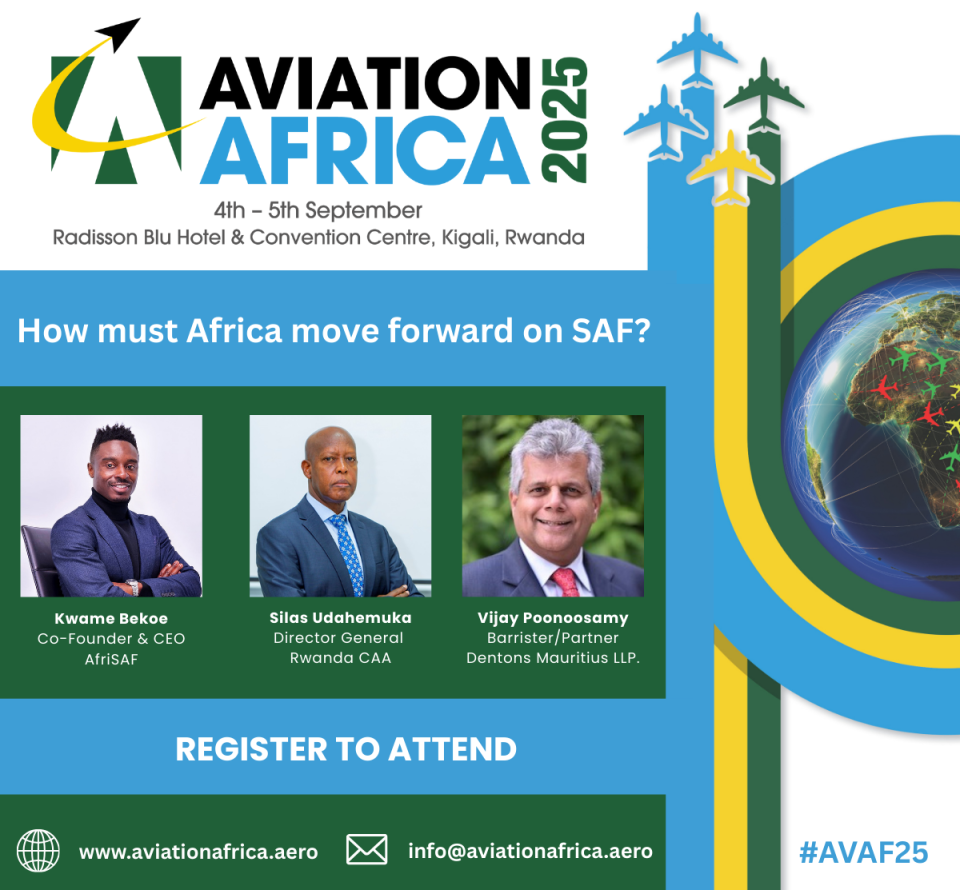 AVIATION AFRICA 2025

4th – 5th September
Radisson Blu Hotel & Convention Centre, Kigali, Rwanda

How must Africa move forward on SAF?

Kwame Bekoe
Co-Founder & CEO
AfriSAF

Silas Udahemuka
Director General
Rwanda CAA

Vijay Poonoosamy
Barrister/Partner
Dentons Mauritius LLP.

REGISTER TO ATTEND

www.aviationafrica.aero

info@aviationafrica.aero

#AVAF25